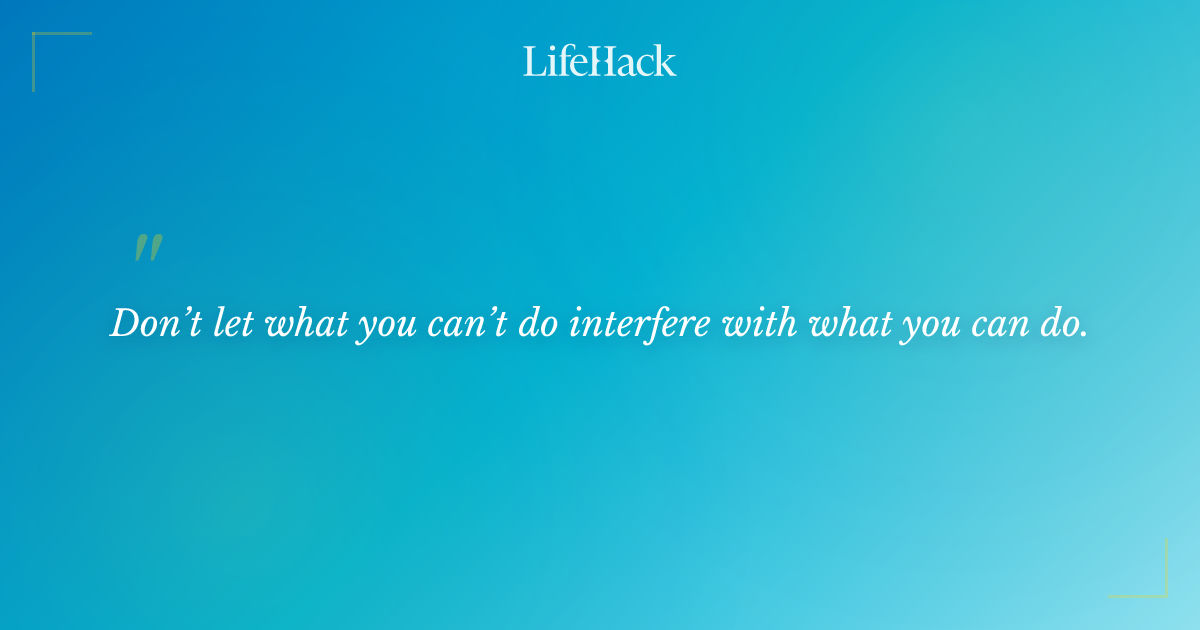 LifeHack

"

Don’t let what you can’t do interfere with what you can do.